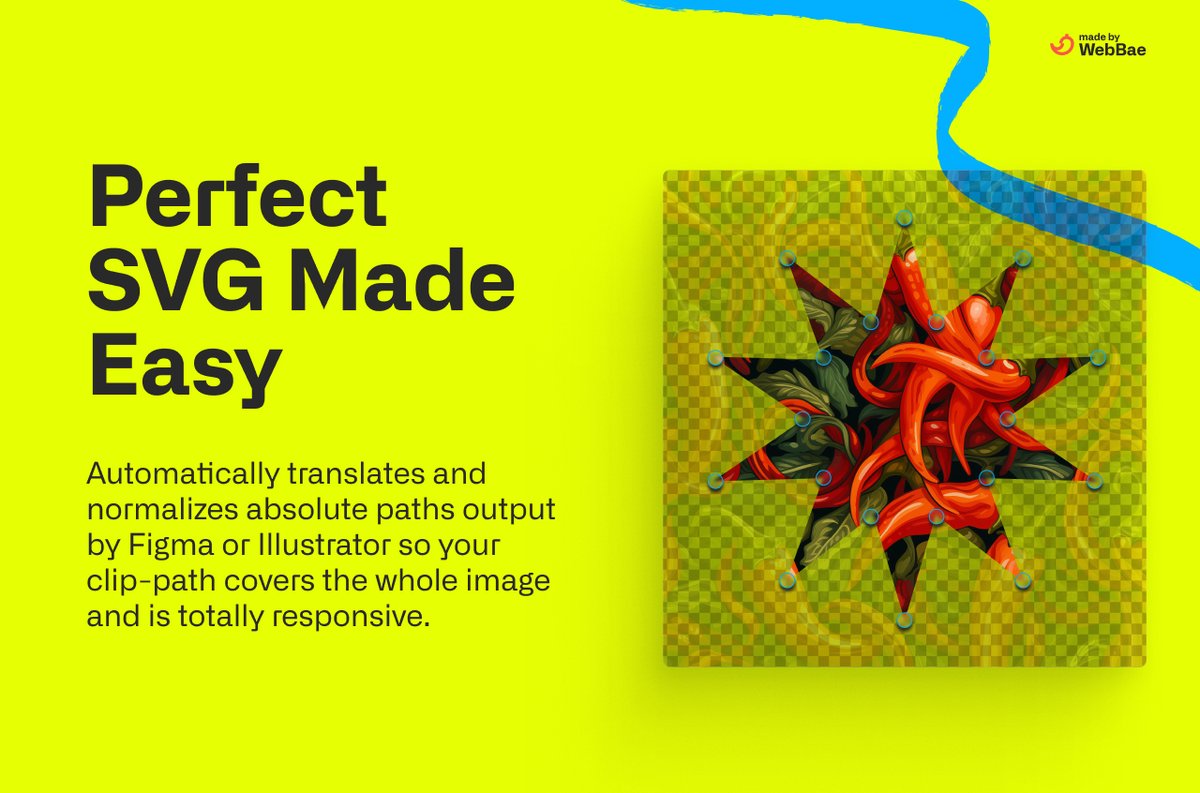 made by
WebBae

Perfect SVG Made Easy

Automatically translates and normalizes absolute paths output by Figma or Illustrator so your clip-path covers the whole image and is totally responsive.